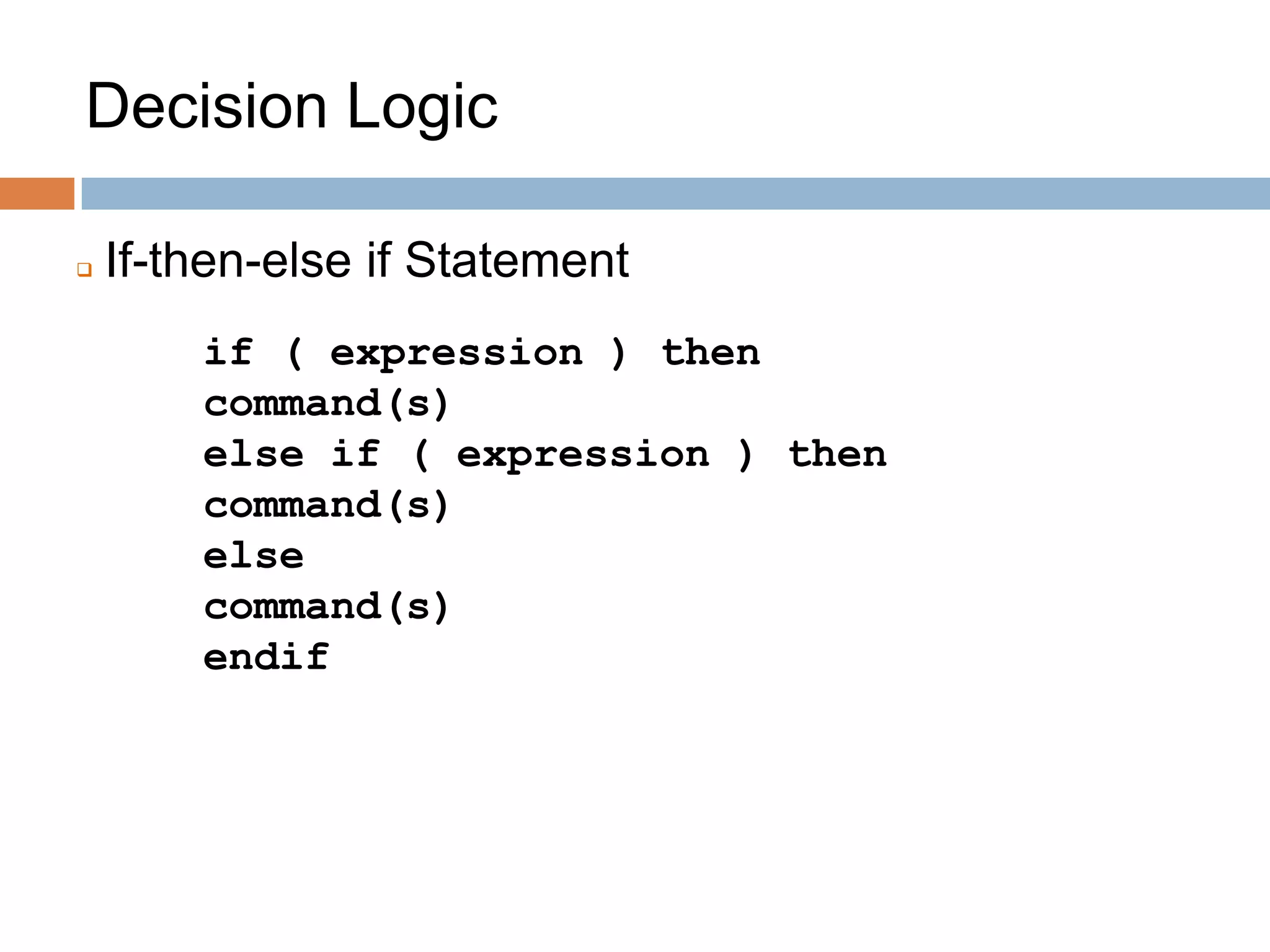 Decision Logic

If-then-else if Statement

if ( expression ) then
command(s)
else if ( expression ) then
command(s)
else
command(s)
endif